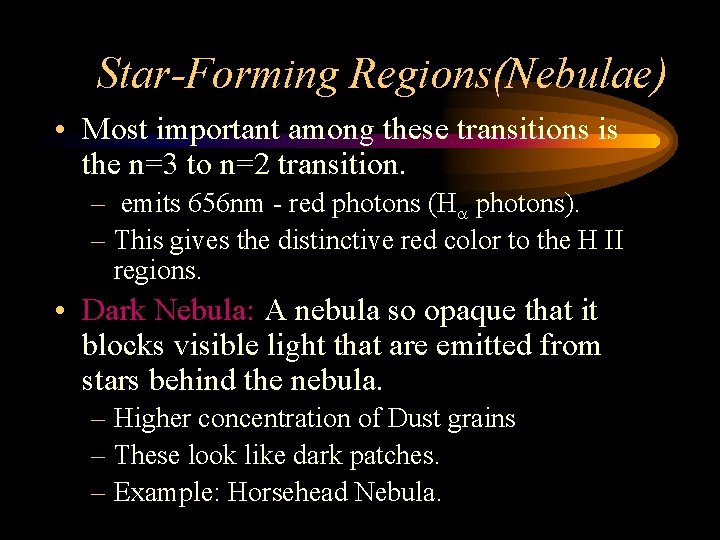 Star-Forming Regions(Nebulae)

• Most important among these transitions is the n=3 to n=2 transition.
– emits 656nm - red photons ($H_\alpha$ photons).
– This gives the distinctive red color to the H II regions.

• Dark Nebula: A nebula so opaque that it blocks visible light that are emitted from stars behind the nebula.
– Higher concentration of Dust grains
– These look like dark patches.
– Example: Horsehead Nebula.